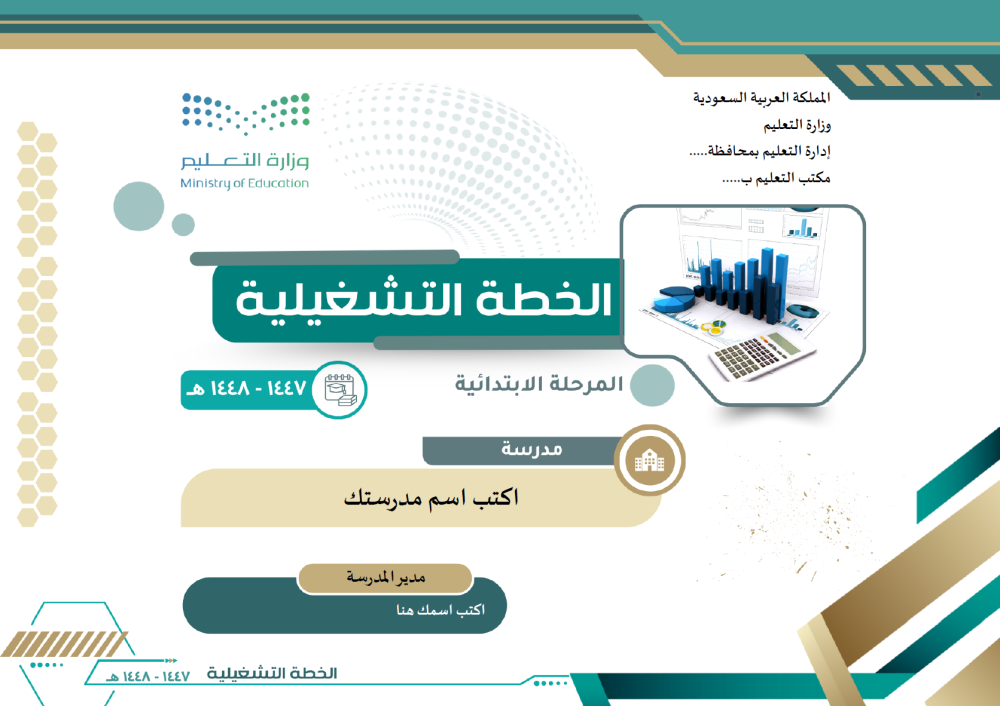 المملكة العربية السعودية
وزارة التعليم
إدارة التعليم بمحافظة.....
مكتب التعليم ب.....

وزارة التعليم
Ministry of Education

الخطة التشغيلية

المرحلة الابتدائية

١٤٤٧ - ١٤٤٨ هـ

مدرسة

اكتب اسم مدرستك

مدير المدرسة

اكتب اسمك هنا

الخطة التشغيلية ١٤٤٧ - ١٤٤٨ هـ